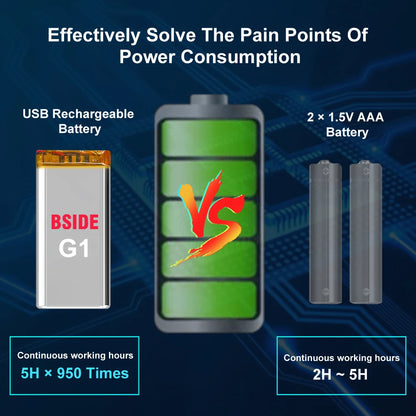 Effectively Solve The Pain Points Of Power Consumption

USB Rechargeable Battery

BSIDE
G1

VS

2 × 1.5V AAA Battery

Continuous working hours
5H × 950 Times

Continuous working hours
2H ~ 5H